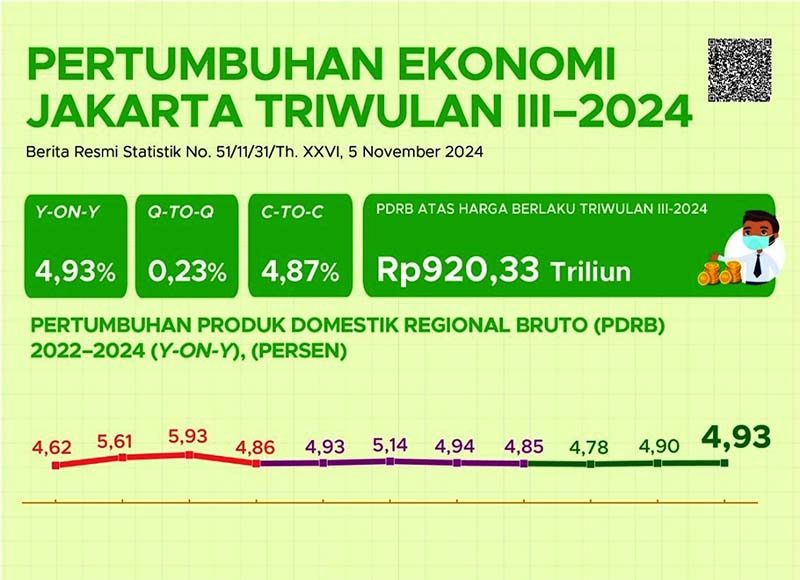 PERTUMBUHAN EKONOMI JAKARTA TRIWULAN III–2024

Berita Resmi Statistik No. 51/11/31/Th. XXVI, 5 November 2024

Y-ON-Y
4,93%

Q-TO-Q
0,23%

C-TO-C
4,87%

PDRB ATAS HARGA BERLAKU TRIWULAN III-2024
Rp920,33 Triliun

PERTUMBUHAN PRODUK DOMESTIK REGIONAL BRUTO (PDRB) 2022–2024 (Y-ON-Y), (PERSEN)

4,62 5,61 5,93 4,86 4,93 5,14 4,94 4,85 4,78 4,90 4,93